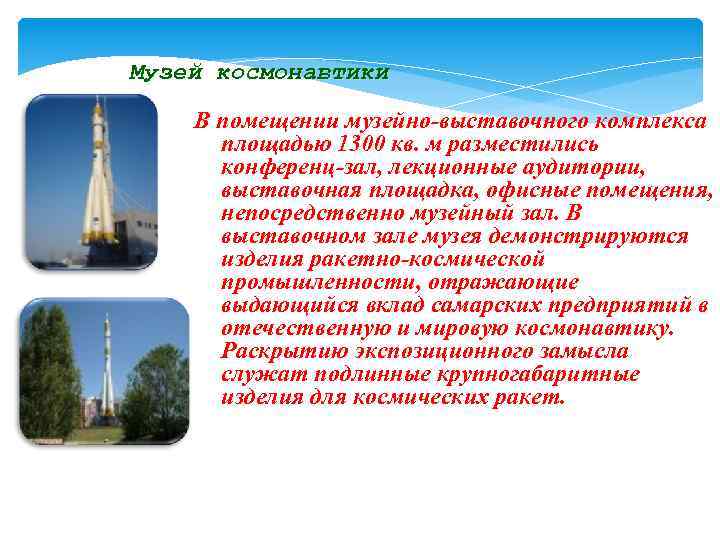 Музей космонавтики

В помещении музейно-выставочного комплекса площадью 1300 кв. м разместились конференц-зал, лекционные аудитории, выставочная площадка, офисные помещения, непосредственно музейный зал. В выставочном зале музея демонстрируются изделия ракетно-космической промышленности, отражающие выдающийся вклад самарских предприятий в отечественную и мировую космонавтику. Раскрытию экспозиционного замысла служат подлинные крупногабаритные изделия для космических ракет.